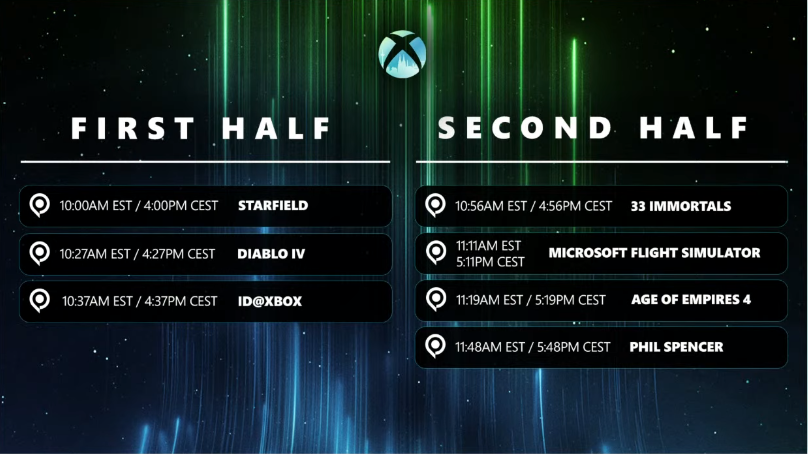 FIRST HALF

10:00AM EST / 4:00PM CEST STARFIELD

10:27AM EST / 4:27PM CEST DIABLO IV

10:37AM EST / 4:37PM CEST ID@XBOX

SECOND HALF

10:56AM EST / 4:56PM CEST 33 IMMORTALS

11:11AM EST 5:11PM CEST MICROSOFT FLIGHT SIMULATOR

11:19AM EST / 5:19PM CEST AGE OF EMPIRES 4

11:48AM EST / 5:48PM CEST PHIL SPENCER